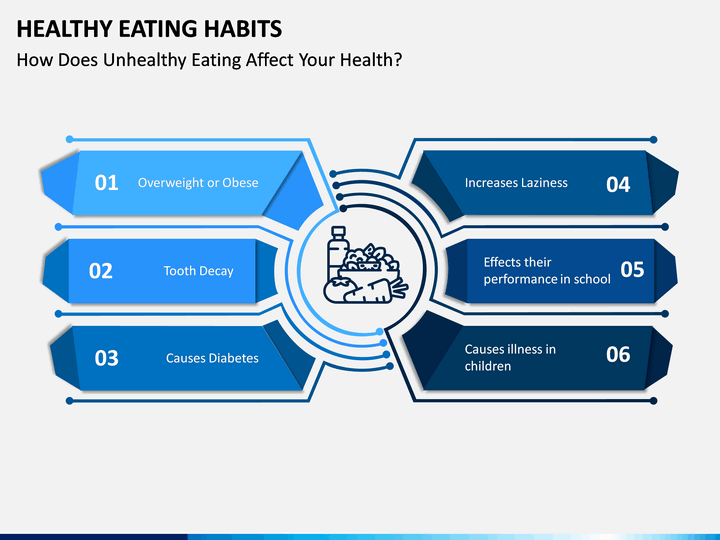 HEALTHY EATING HABITS

How Does Unhealthy Eating Affect Your Health?

01 Overweight or Obese

02 Tooth Decay

03 Causes Diabetes

Increases Laziness 04

Effects their performance in school 05

Causes illness in children 06